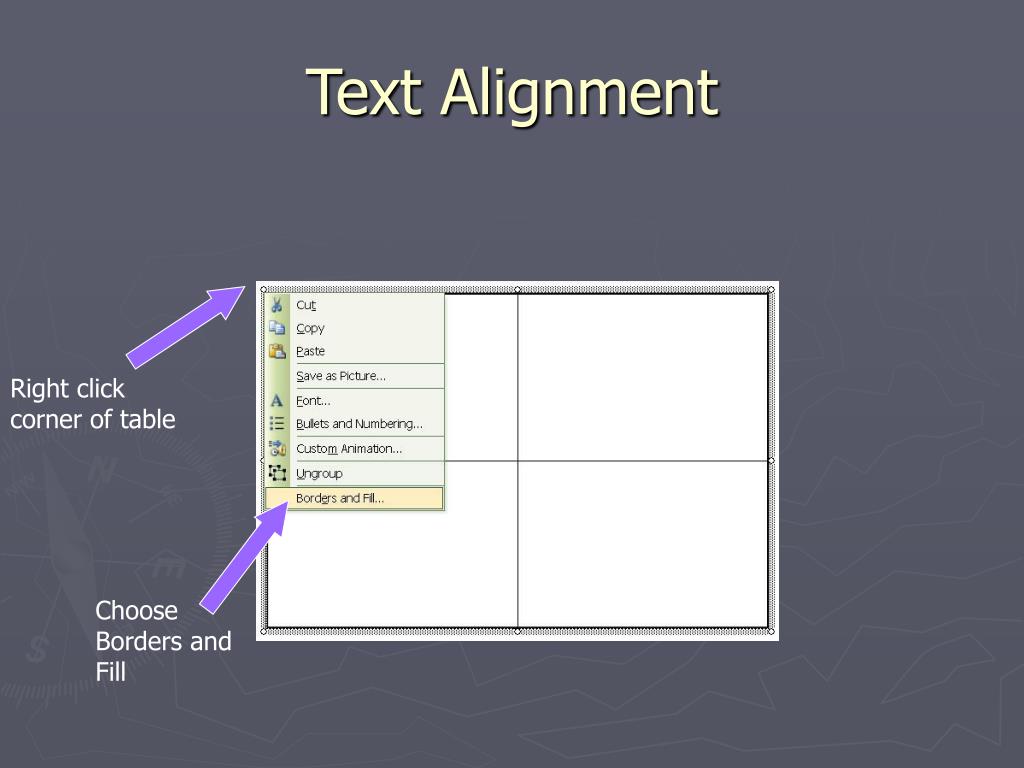 Text Alignment

Right click corner of table

Cut
Copy
Paste
Save as Picture...
Font...
Bullets and Numbering...
Custom Animation...
Ungroup
Borders and Fill...

Choose Borders and Fill